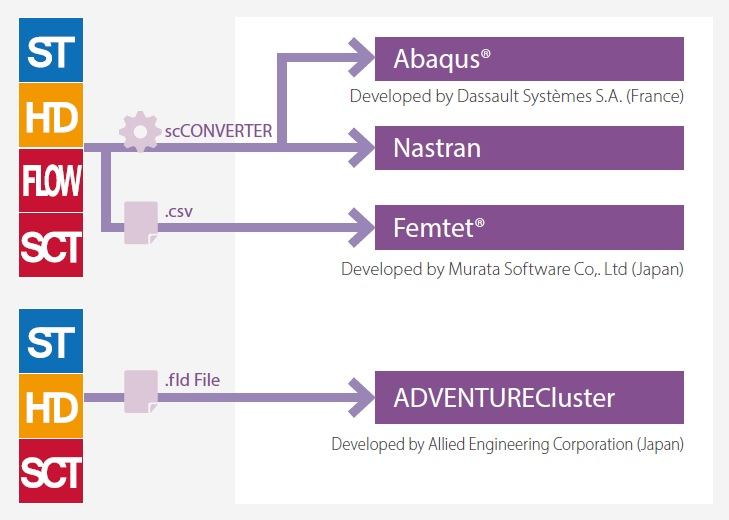 ST
HD
FLOW
SCT

scCONVERTER

.csv

Abaqus®
Developed by Dassault Systèmes S.A. (France)

Nastran

Femtet®
Developed by Murata Software Co,. Ltd (Japan)

ST
HD
SCT

.fld File

ADVENTURECluster
Developed by Allied Engineering Corporation (Japan)